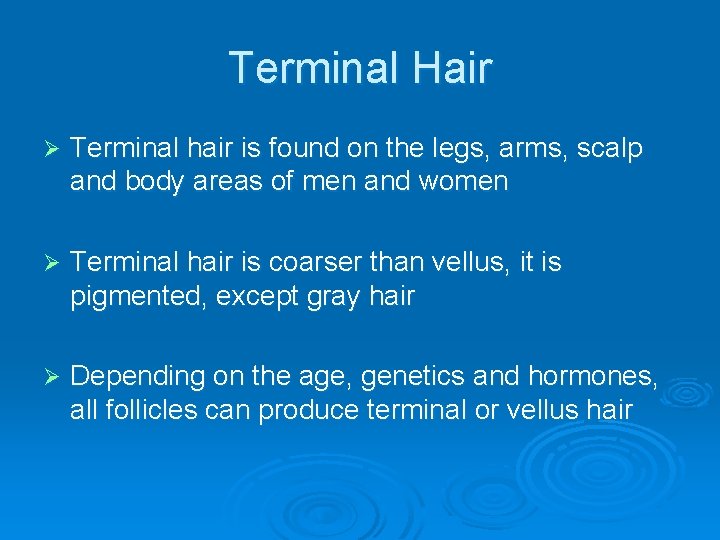 Terminal Hair

➢ Terminal hair is found on the legs, arms, scalp and body areas of men and women

➢ Terminal hair is coarser than vellus, it is pigmented, except gray hair

➢ Depending on the age, genetics and hormones, all follicles can produce terminal or vellus hair